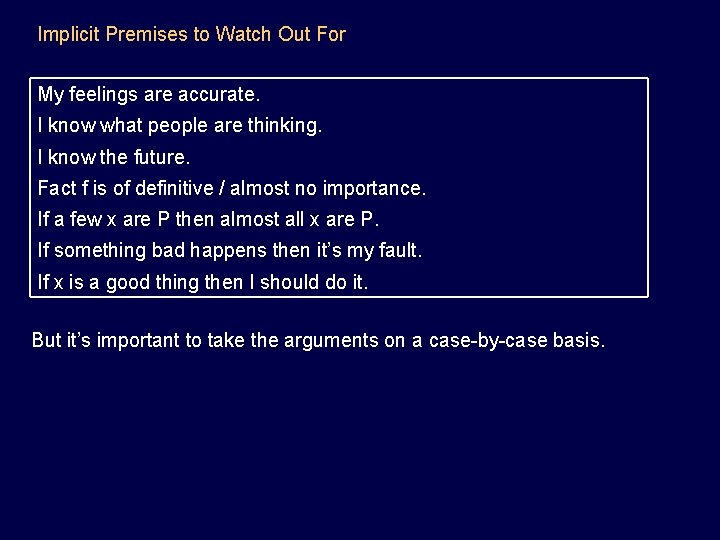 Implicit Premises to Watch Out For

My feelings are accurate.
I know what people are thinking.
I know the future.
Fact f is of definitive / almost no importance.
If a few x are P then almost all x are P.
If something bad happens then it's my fault.
If x is a good thing then I should do it.

But it's important to take the arguments on a case-by-case basis.